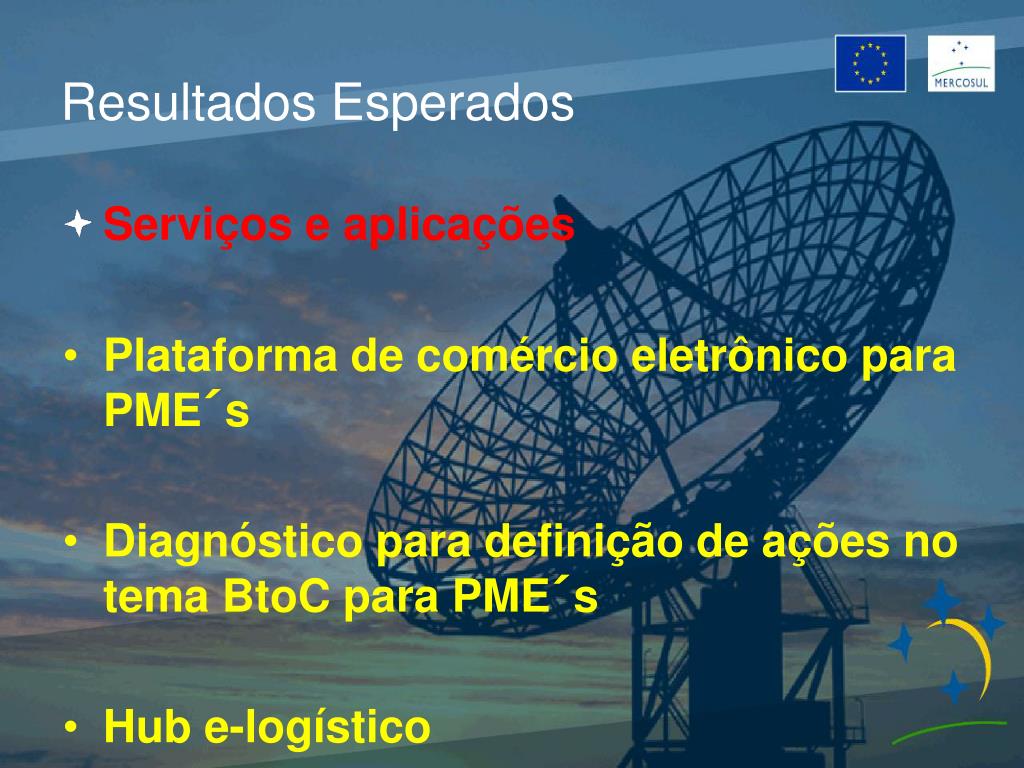 MERCOSUL

Resultados Esperados

Serviços e aplicações

• Plataforma de comércio eletrônico para PME´s

• Diagnóstico para definição de ações no tema BtoC para PME´s

• Hub e-logístico